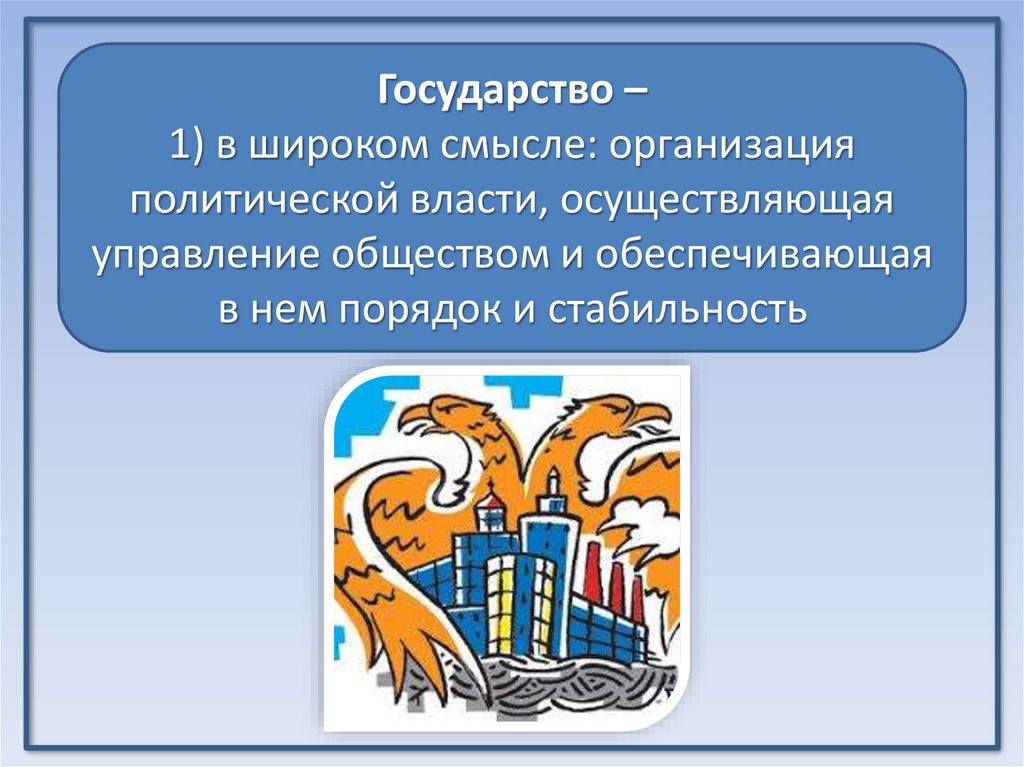 Государство –
1) в широком смысле: организация политической власти, осуществляющая управление обществом и обеспечивающая в нем порядок и стабильность